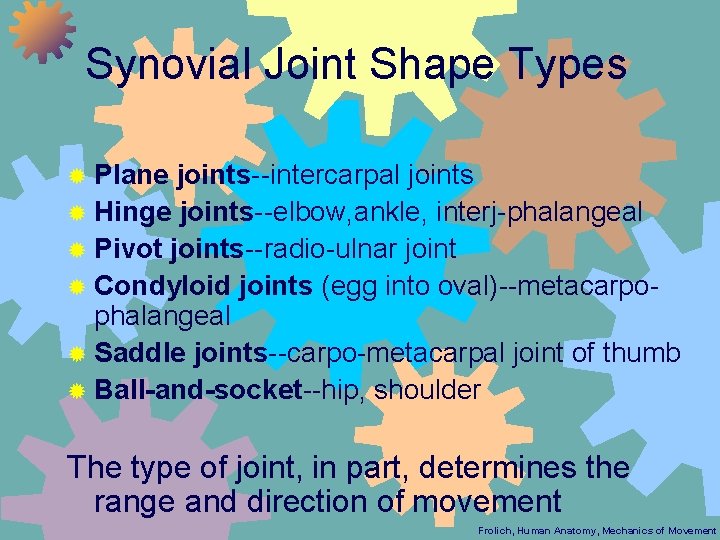 Synovial Joint Shape Types

Plane joints--intercarpal joints
Hinge joints--elbow,ankle, interj-phalangeal
Pivot joints--radio-ulnar joint
Condyloid joints (egg into oval)--metacarpo-phalangeal
Saddle joints--carpo-metacarpal joint of thumb
Ball-and-socket--hip, shoulder

The type of joint, in part, determines the range and direction of movement

Frolich, Human Anatomy, Mechanics of Movement